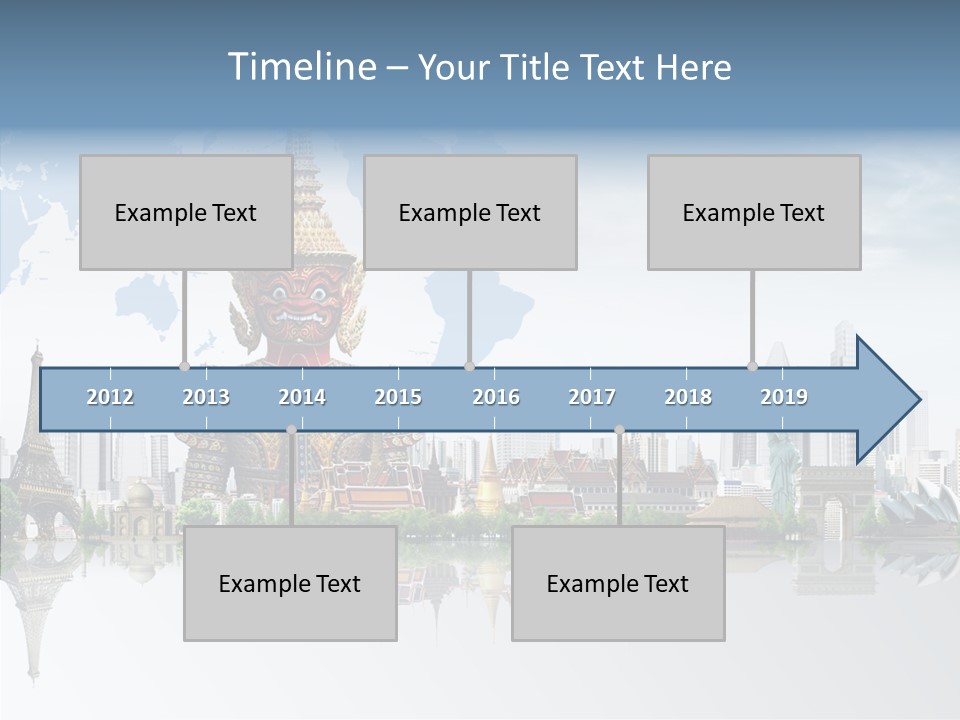 Timeline – Your Title Text Here

Example Text

Example Text

Example Text

2012 2013 2014 2015 2016 2017 2018 2019

Example Text

Example Text